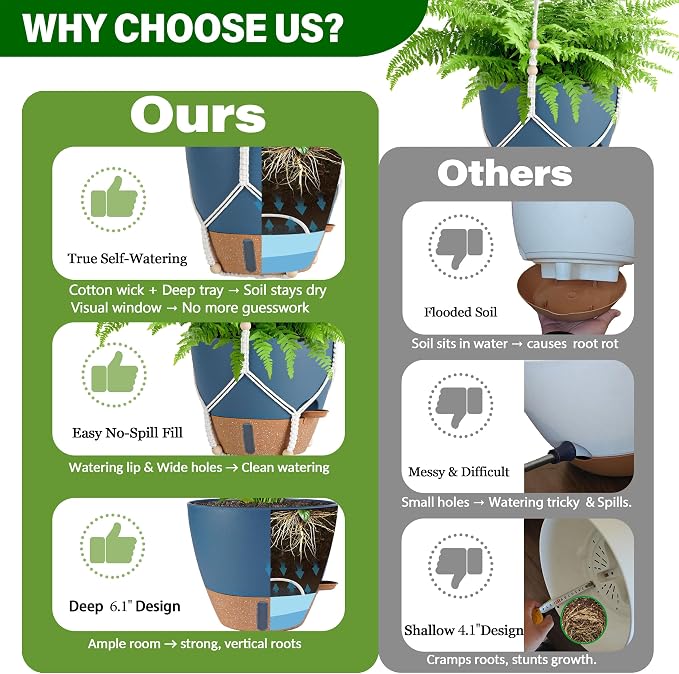 WHY CHOOSE US?

Ours

True Self-Watering

Cotton wick + Deep tray → Soil stays dry
Visual window → No more guesswork

Easy No-Spill Fill

Watering lip & Wide holes → Clean watering

Deep 6.1" Design

Ample room → strong, vertical roots

Others

Flooded Soil

Soil sits in water → causes root rot

Messy & Difficult

Small holes → Watering tricky & Spills.

Shallow 4.1"Design

Cramps roots, stunts growth.